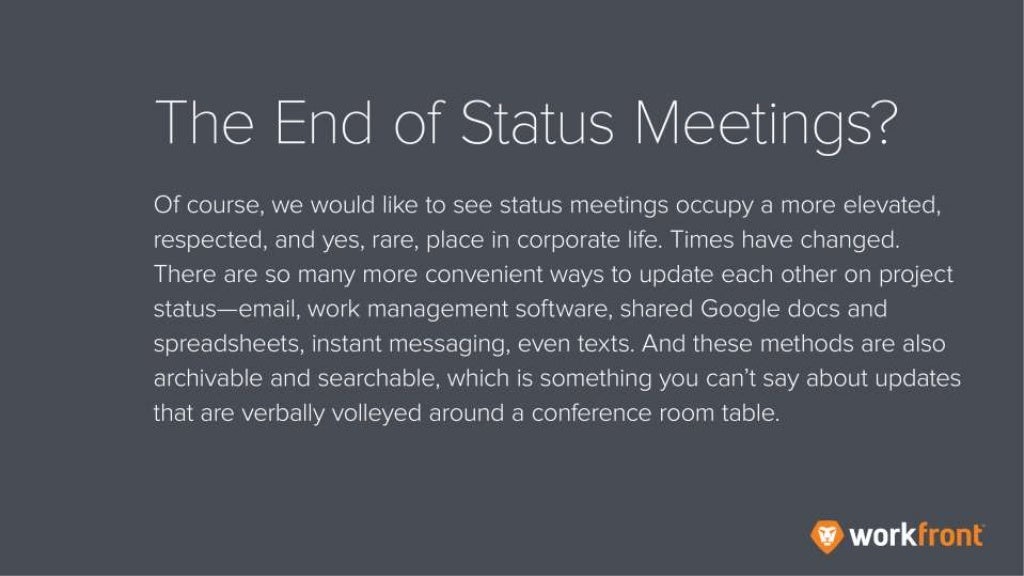 The End of Status Meetings?

Of course, we would like to see status meetings occupy a more elevated, respected, and yes, rare, place in corporate life. Times have changed. There are so many more convenient ways to update each other on project status—email, work management software, shared Google docs and spreadsheets, instant messaging, even texts. And these methods are also archivable and searchable, which is something you can't say about updates that are verbally volleyed around a conference room table.

workfront